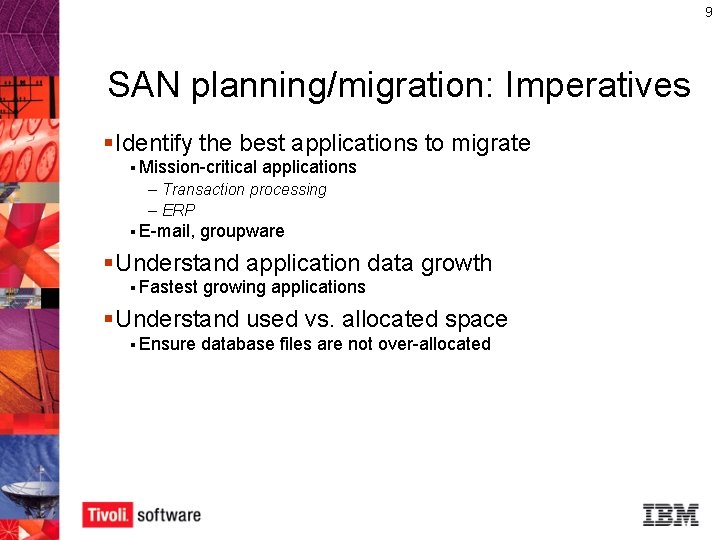 9

SAN planning/migration: Imperatives

▪ Identify the best applications to migrate
▪ Mission-critical applications
– Transaction processing
– ERP
▪ E-mail, groupware

▪ Understand application data growth
▪ Fastest growing applications

▪ Understand used vs. allocated space
▪ Ensure database files are not over-allocated

Tivoli. software

IBM